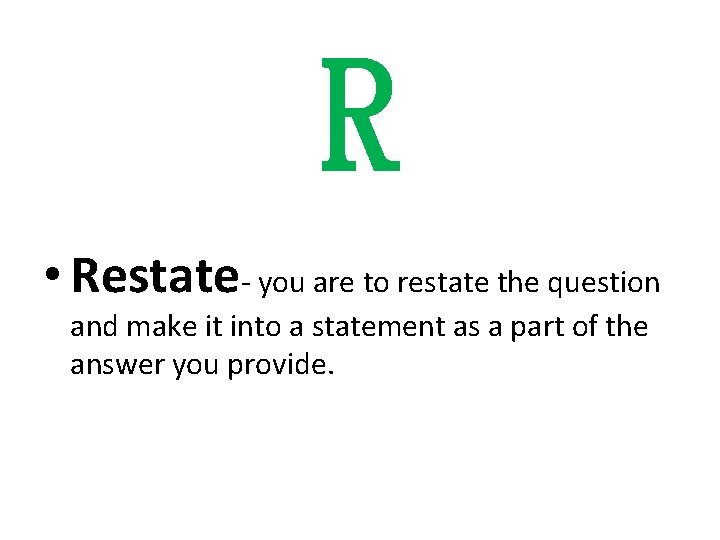 R

• Restate- you are to restate the question and make it into a statement as a part of the answer you provide.